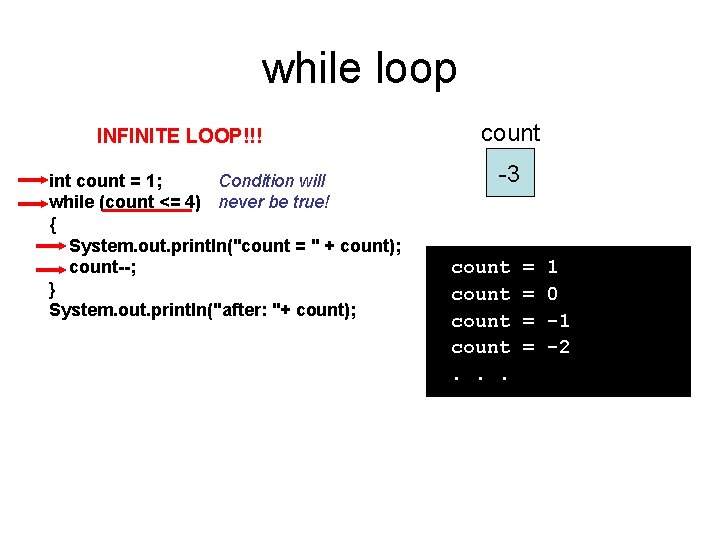 while loop

INFINITE LOOP!!!

int count = 1;
while (count <= 4)
{
System.out.println("count = " + count);
count--;
}
System.out.println("after: "+ count);

Condition will never be true!

count

-3

count = 1
count = 0
count = -1
count = -2
. . .